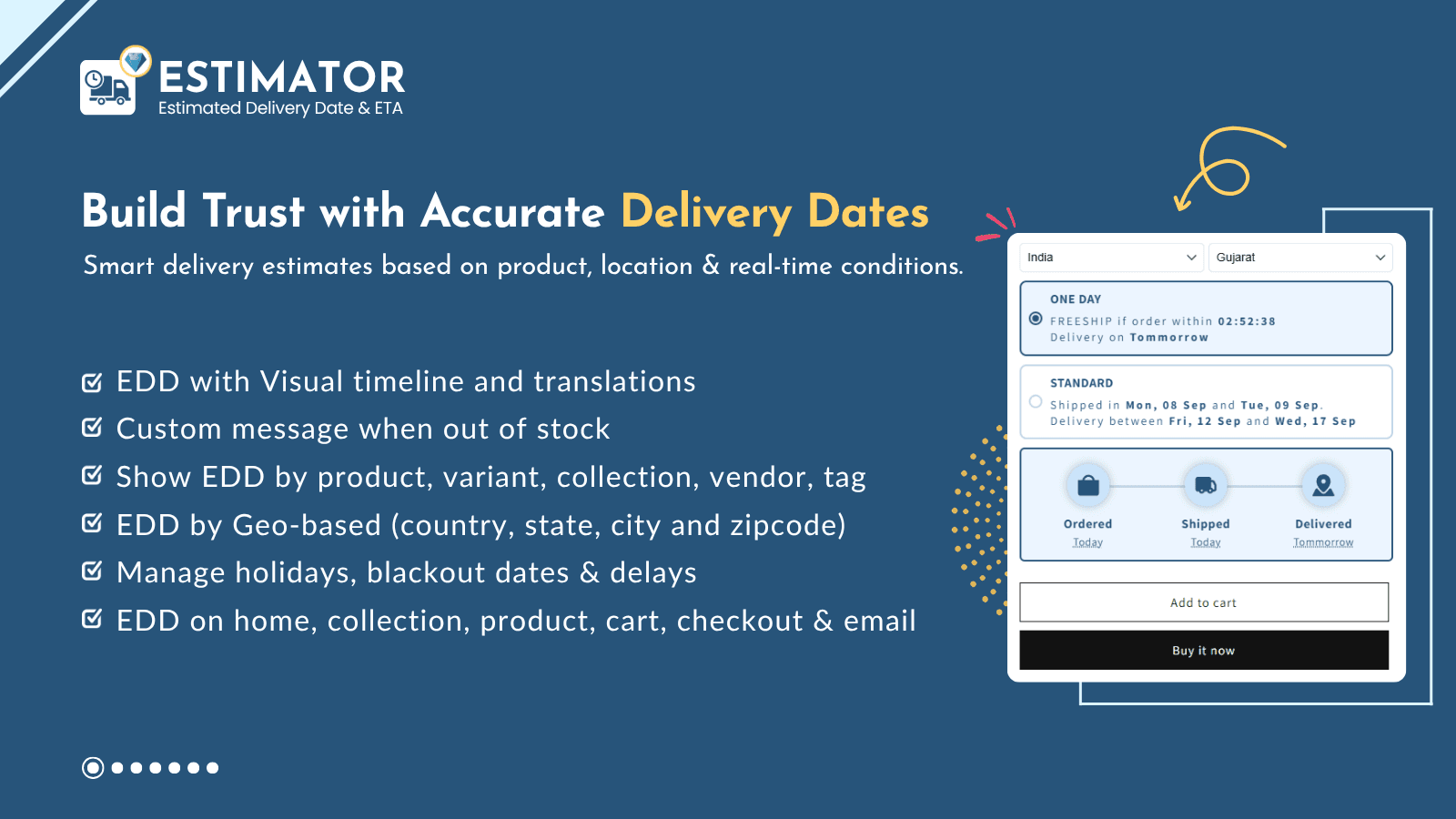 ESTIMATOR
Estimated Delivery Date & ETA

Build Trust with Accurate Delivery Dates

Smart delivery estimates based on product, location & real-time conditions.

EDD with Visual timeline and translations
Custom message when out of stock
Show EDD by product, variant, collection, vendor, tag
EDD by Geo-based (country, state, city and zipcode)
Manage holidays, blackout dates & delays
EDD on home, collection, product, cart, checkout & email

India
Gujarat

ONE DAY
FREESHIP if order within 02:52:38
Delivery on Tommorrow

STANDARD
Shipped in Mon, 08 Sep and Tue, 09 Sep.
Delivery between Fri, 12 Sep and Wed, 17 Sep

Ordered
Today
Shipped
Today
Delivered
Tommorrow

Add to cart
Buy it now